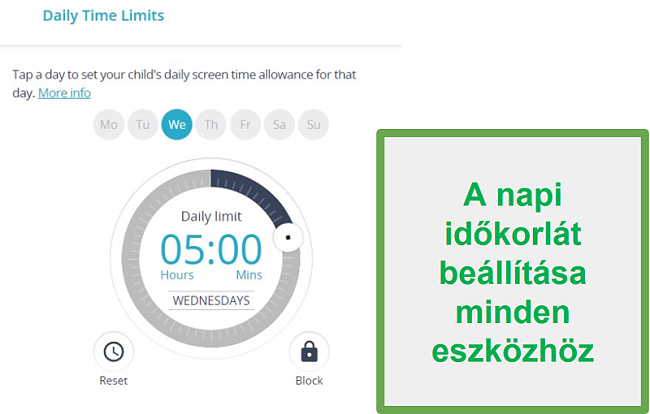 Daily Time Limits

Tap a day to set your child's daily screen time allowance for that day. More info

Mo Tu We Th Fr Sa Su

Daily limit
05:00
Hours Mins
WEDNESDAYS

Reset

Block

A napi időkorlát beállítása minden eszközhöz